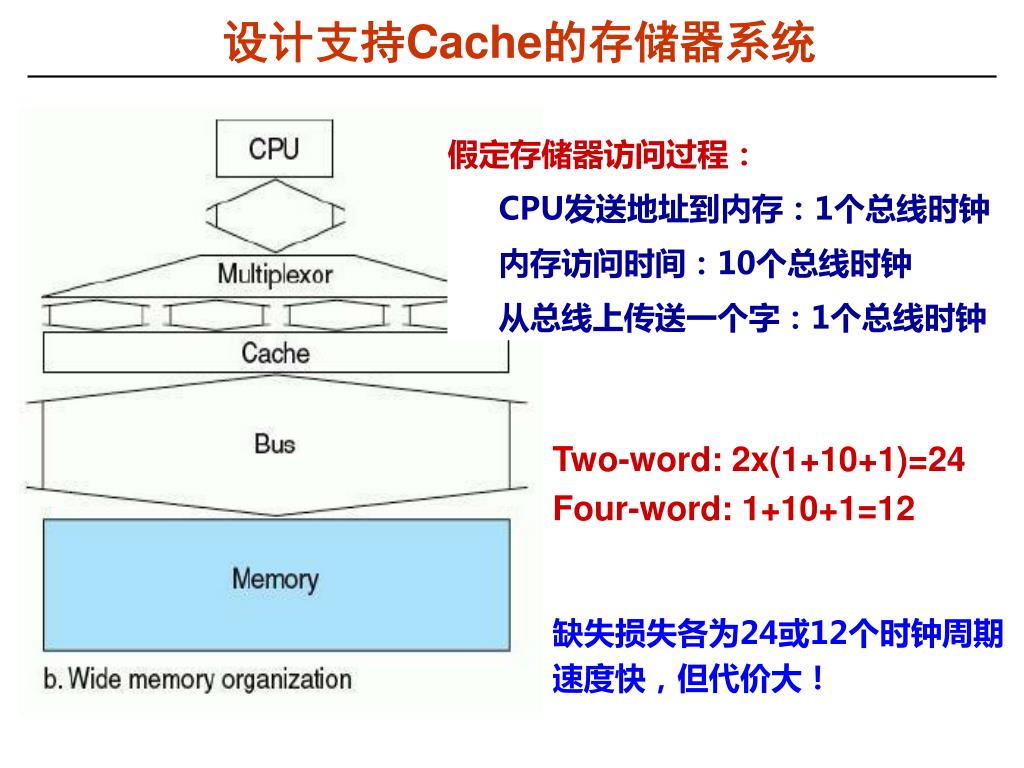 设计支持Cache的存储器系统

CPU

Multiplexor

Cache

Bus

Memory

b. Wide memory organization

假定存储器访问过程：

CPU发送地址到内存：1个总线时钟

内存访问时间：10个总线时钟

从总线上传送一个字：1个总线时钟

Two-word: 2x(1+10+1)=24

Four-word: 1+10+1=12

缺失损失各为24或12个时钟周期

速度快，但代价大！